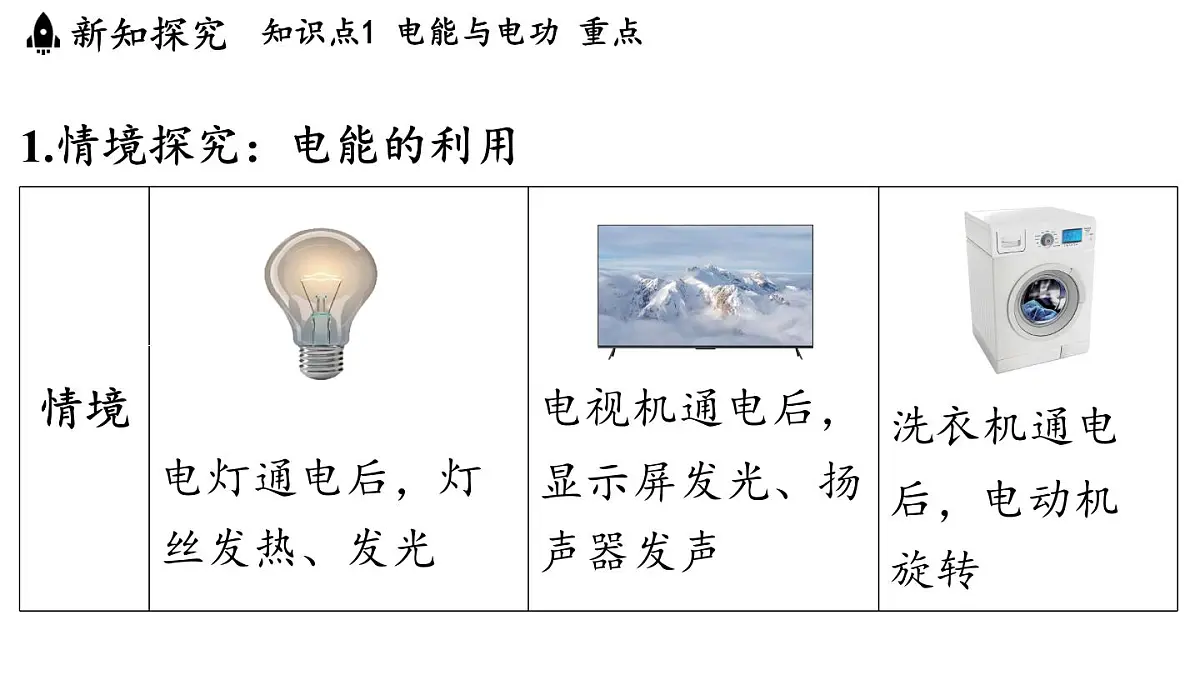 新知探究　知识点1 电能与电功 重点

1.情境探究：电能的利用

| 情境 | 电灯通电后，灯丝发热、发光 | 电视机通电后，显示屏发光、扬声器发声 | 洗衣机通电后，电动机旋转 |
|---|---|---|---|